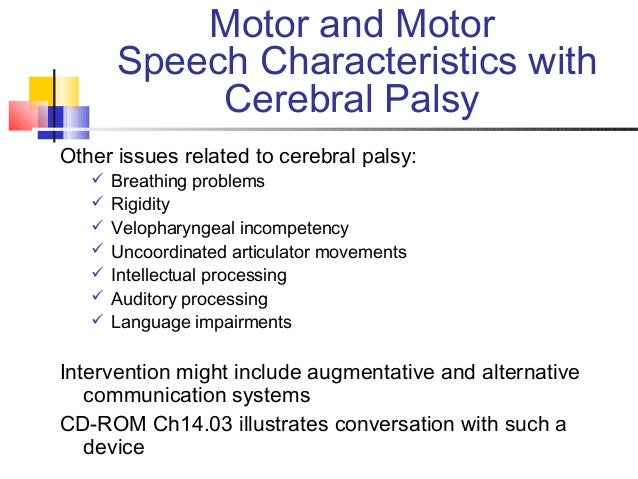 Motor and Motor Speech Characteristics with Cerebral Palsy

Other issues related to cerebral palsy:
✓ Breathing problems
✓ Rigidity
✓ Velopharyngeal incompetency
✓ Uncoordinated articulator movements
✓ Intellectual processing
✓ Auditory processing
✓ Language impairments

Intervention might include augmentative and alternative communication systems

CD-ROM Ch14.03 illustrates conversation with such a device